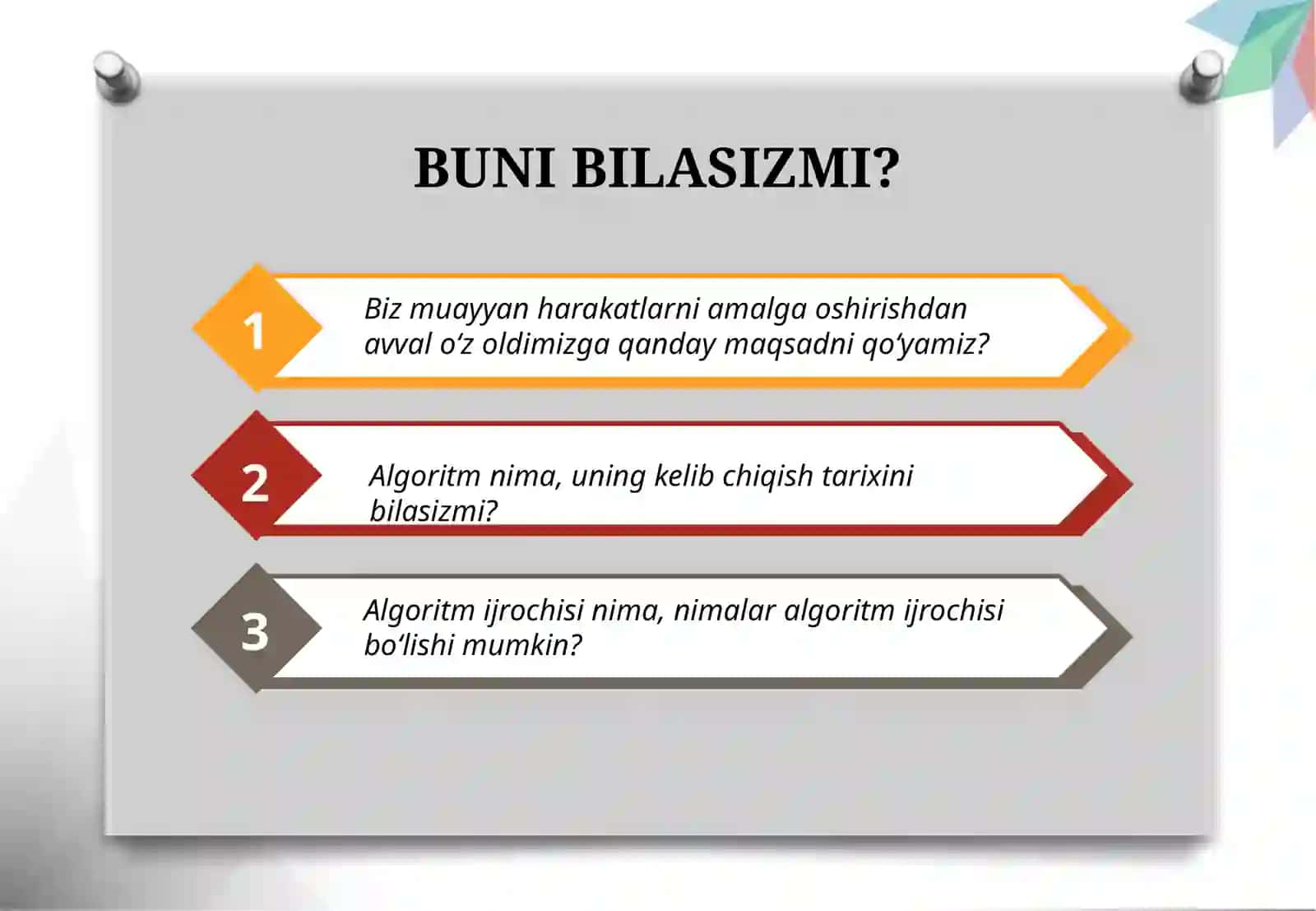 BUNI BILASIZMI?

1

Biz muayyan harakatlarni amalga oshirishdan avval o‘z oldimizga qanday maqsadni qo‘yamiz?

2

Algoritm nima, uning kelib chiqish tarixini bilasizmi?

3

Algoritm ijrochisi nima, nimalar algoritm ijrochisi bo‘lishi mumkin?